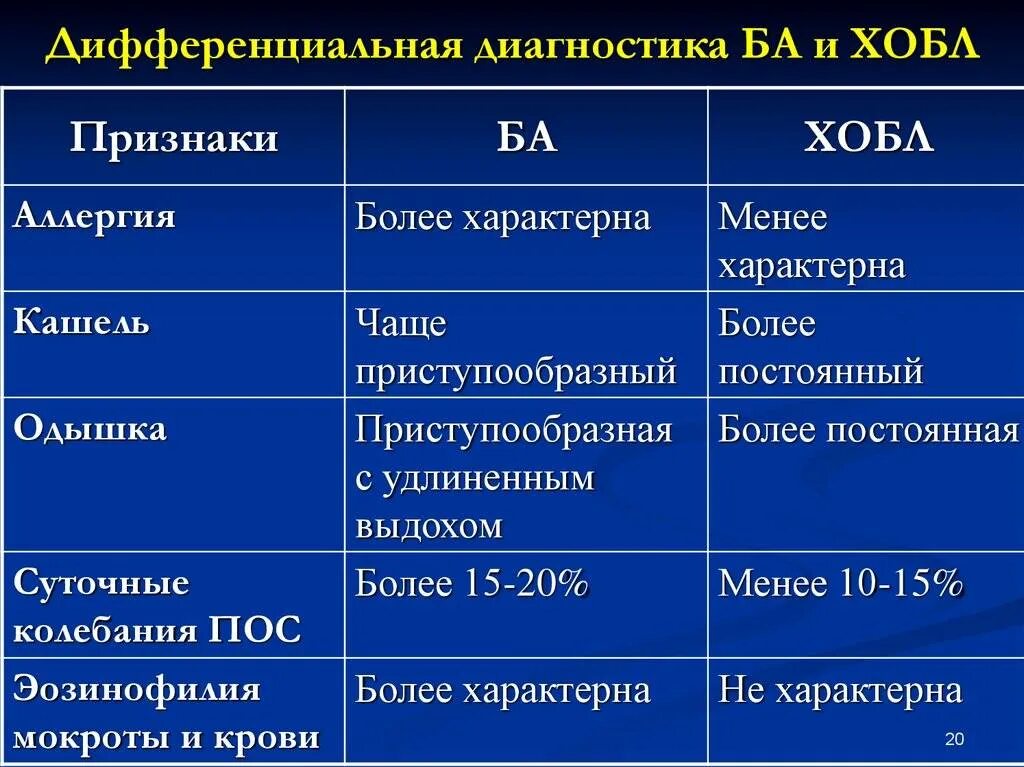 Дифференциальная диагностика БА и ХОБЛ

| Признаки | БА | ХОБЛ |
|---|---|---|
| Аллергия | Более характерна | Менее характерна |
| Кашель | Чаще приступообразный | Более постоянный |
| Одышка | Приступообразная с удлиненным выдохом | Более постоянная |
| Суточные колебания ПОС | Более 15-20% | Менее 10-15% |
| Эозинофилия мокроты и крови | Более характерна | Не характерна |

20